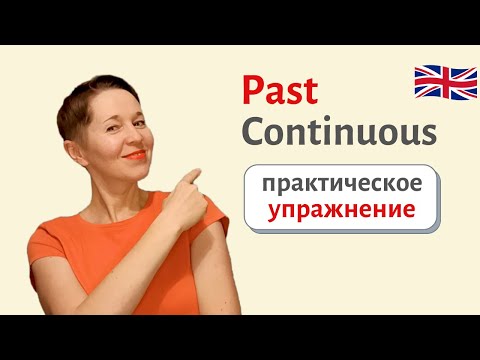 Past
Continuous

практическое
упражнение